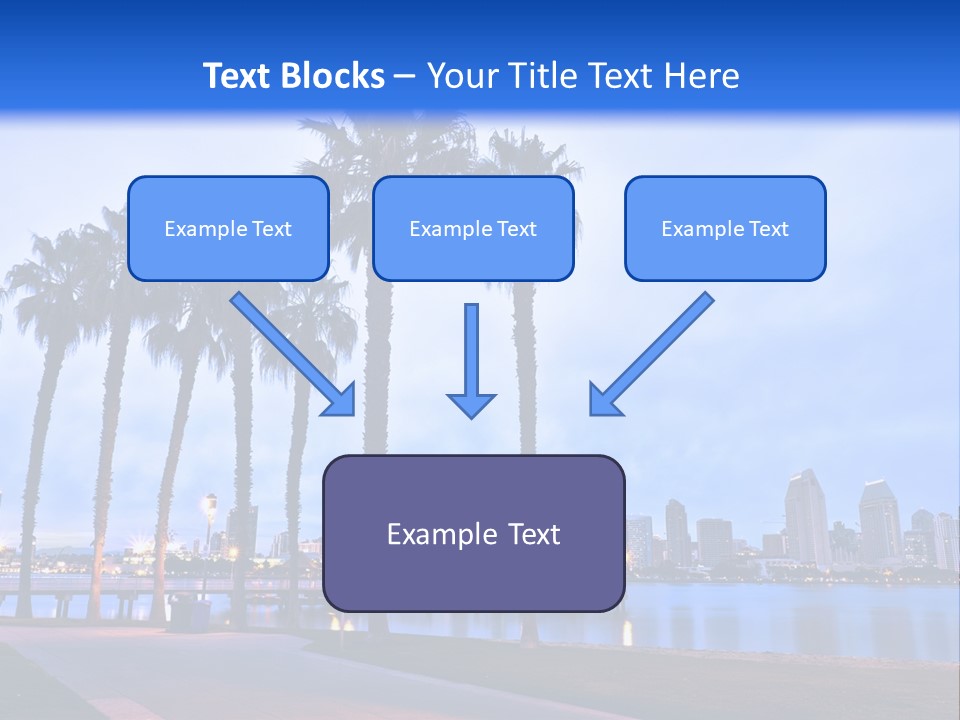 Text Blocks – Your Title Text Here

Example Text

Example Text

Example Text

Example Text